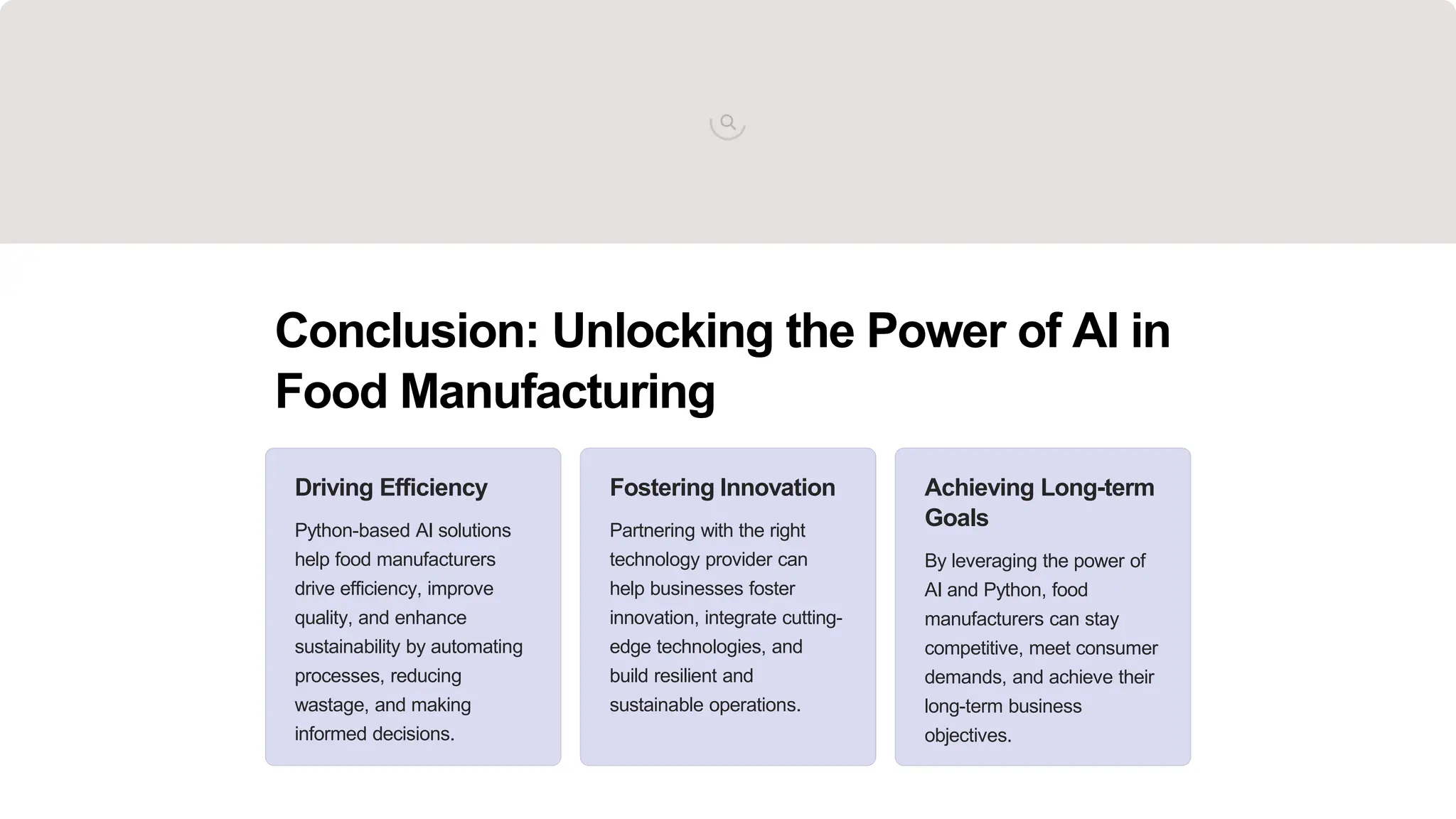 Conclusion: Unlocking the Power of AI in Food Manufacturing

Driving Efficiency

Python-based AI solutions help food manufacturers drive efficiency, improve quality, and enhance sustainability by automating processes, reducing wastage, and making informed decisions.

Fostering Innovation

Partnering with the right technology provider can help businesses foster innovation, integrate cutting-edge technologies, and build resilient and sustainable operations.

Achieving Long-term Goals

By leveraging the power of AI and Python, food manufacturers can stay competitive, meet consumer demands, and achieve their long-term business objectives.